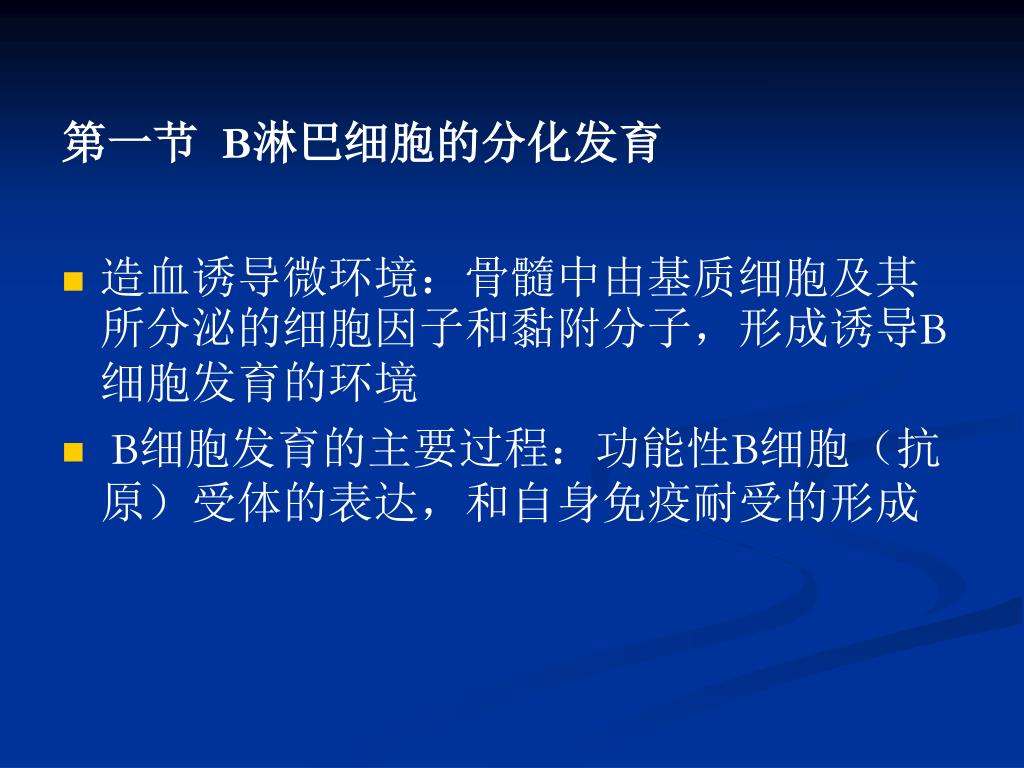 第一节 B淋巴细胞的分化发育

造血诱导微环境：骨髓中由基质细胞及其所分泌的细胞因子和黏附分子，形成诱导B细胞发育的环境

B细胞发育的主要过程：功能性B细胞（抗原）受体的表达，和自身免疫耐受的形成